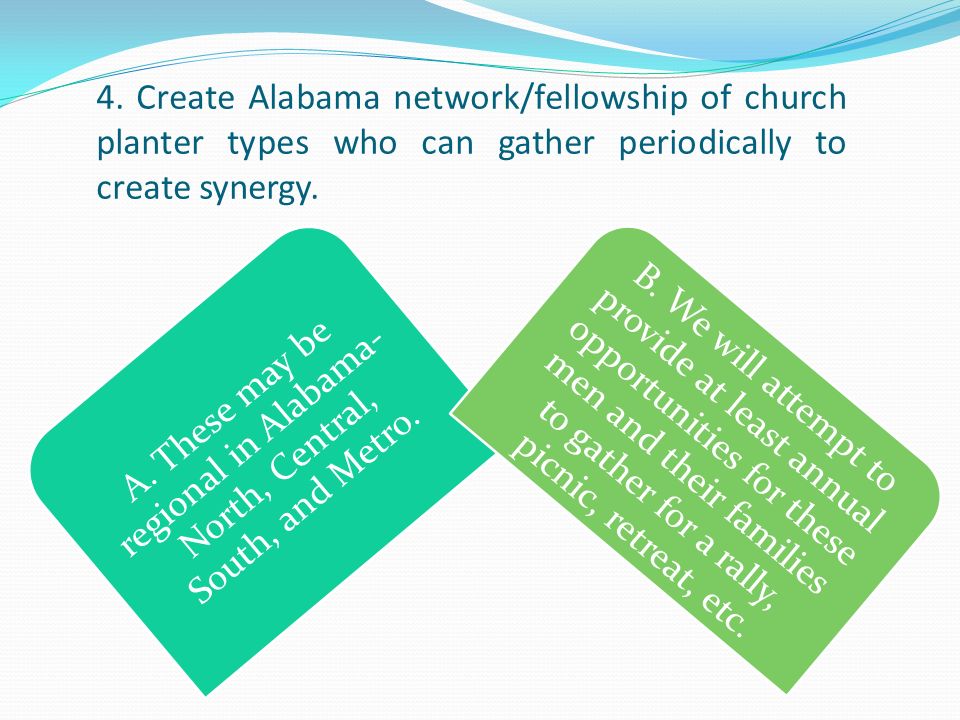 4. Create Alabama network/fellowship of church planter types who can gather periodically to create synergy.

A. These may be regional in Alabama- North, Central, South, and Metro.

B. We will attempt to provide at least annual opportunities for these men and their families to gather for a rally, picnic, retreat, etc.